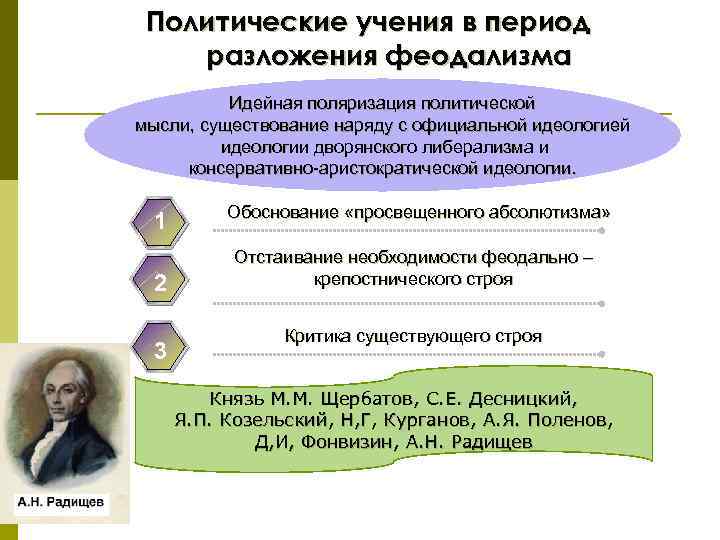 Политические учения в период разложения феодализма

Идейная поляризация политической мысли, существование наряду с официальной идеологией идеологии дворянского либерализма и консервативно-аристократической идеологии.

1

Обоснование «просвещенного абсолютизма»

2

Отстаивание необходимости феодально – крепостнического строя

3

Критика существующего строя

Князь М.М. Щербатов, С.Е. Десницкий, Я.П. Козельский, Н,Г, Курганов, А.Я. Поленов, Д,И, Фонвизин, А.Н. Радищев

А.Н. Радищев